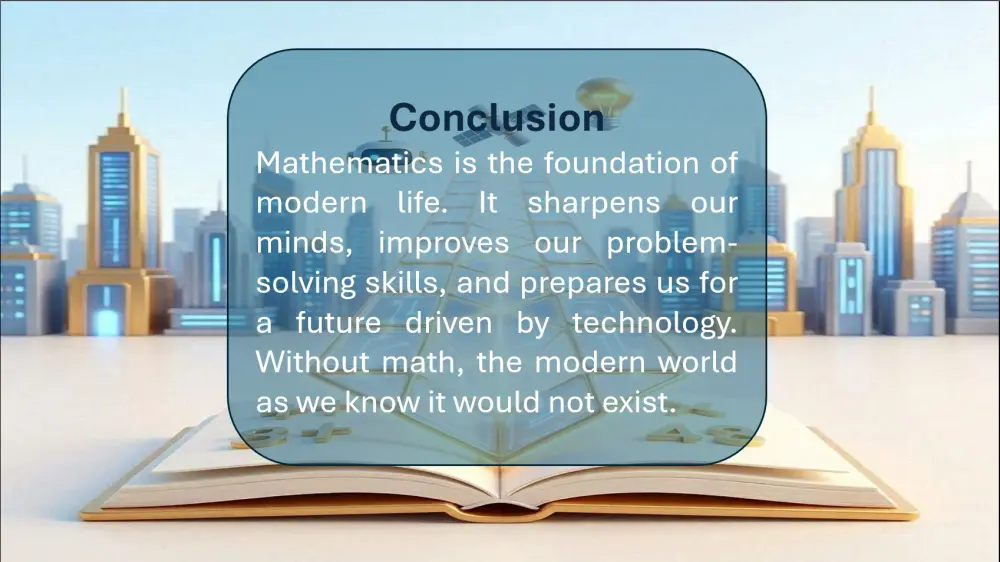 Conclusion

Mathematics is the foundation of modern life. It sharpens our minds, improves our problem-solving skills, and prepares us for a future driven by technology. Without math, the modern world as we know it would not exist.